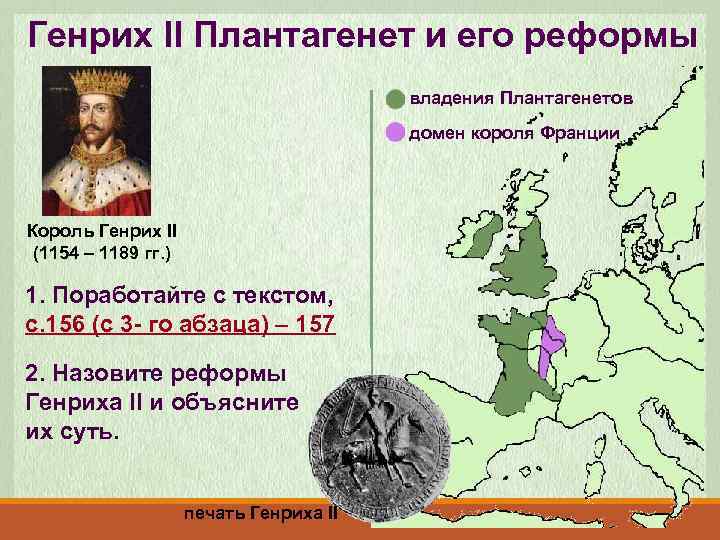 Генрих II Плантагенет и его реформы

владения Плантагенетов

домен короля Франции

Король Генрих II
(1154 – 1189 гг.)

1. Поработайте с текстом, с.156 (с 3- го абзаца) – 157

2. Назовите реформы Генриха II и объясните их суть.

печать Генриха II